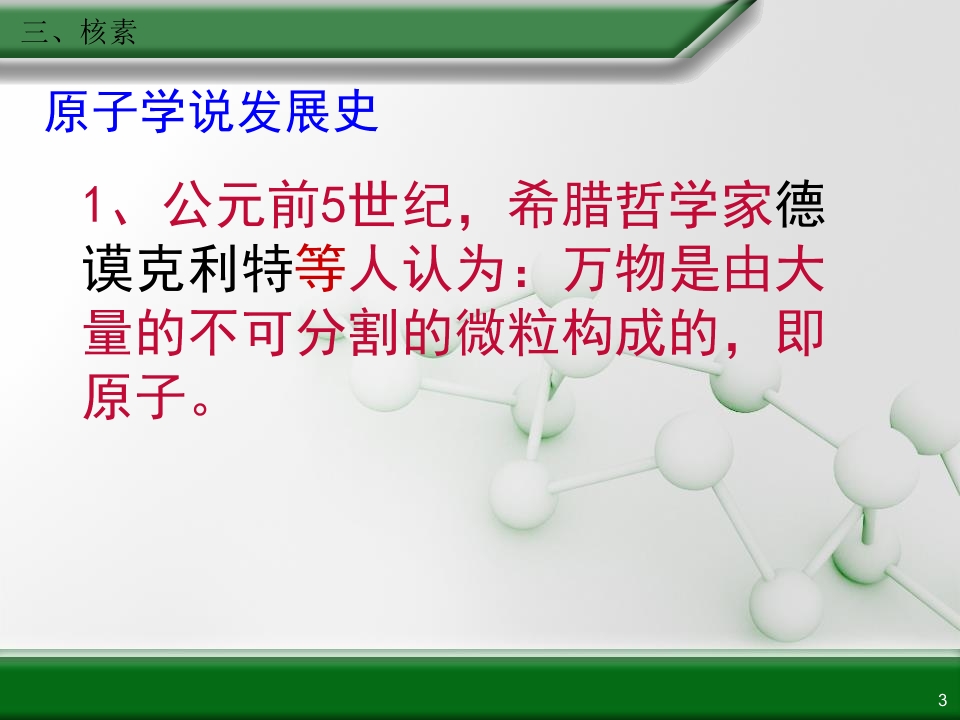 三、核素

原子学说发展史

1、公元前5世纪，希腊哲学家德谟克利特等人认为：万物是由大量的不可分割的微粒构成的，即原子。

3